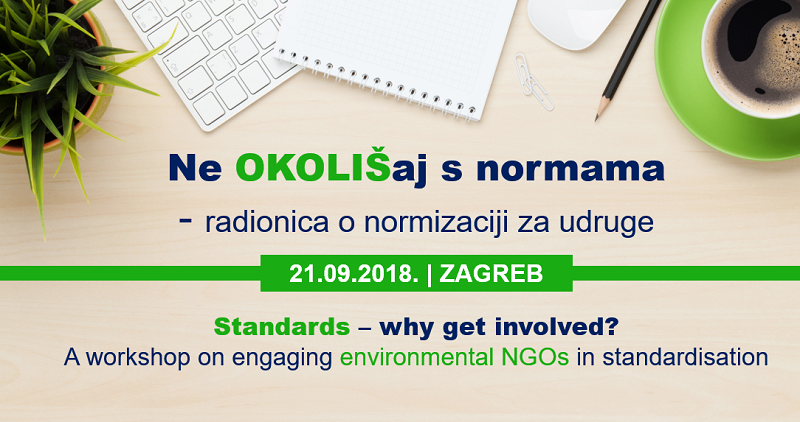 Ne OKOLIŠaj s normama

- radionica o normizaciji za udruge

21.09.2018. | ZAGREB

Standards – why get involved?
A workshop on engaging environmental NGOs in standardisation